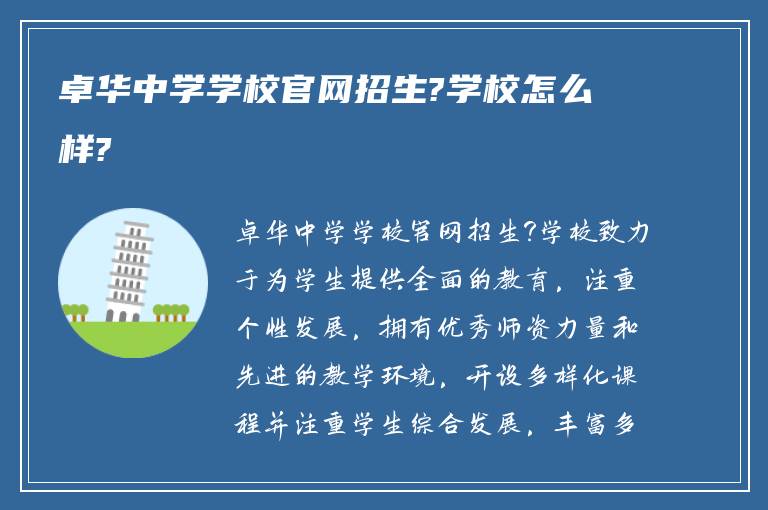 卓华中学学校官网招生?学校怎么样?

卓华中学学校官网招生?学校致力于为学生提供全面的教育，注重个性发展，拥有优秀师资力量和先进的教学环境，开设多样化课程并注重学生综合发展，丰富多